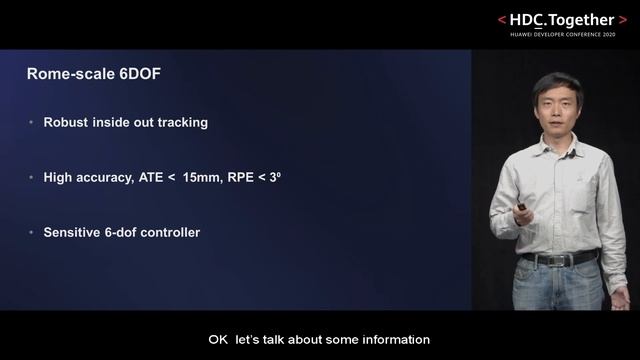 < HDC.Together >
HUAWEI DEVELOPER CONFERENCE 2020

Rome-scale 6DOF

• Robust inside out tracking

• High accuracy, ATE < 15mm, RPE < 3º

• Sensitive 6-dof controller

OK let's talk about some information